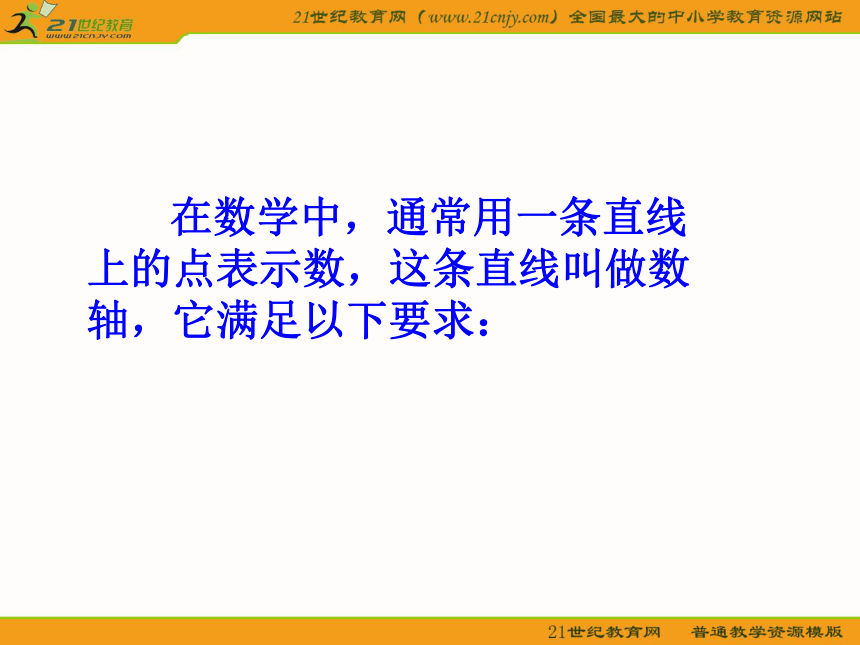 21世纪教育
www.21cnjy.com

21世纪教育网（www.21cnjy.com）全国最大的中小学教育资源网站

在数学中，通常用一条直线上的点表示数，这条直线叫做数轴，它满足以下要求：

21世纪教育网　普通教学资源模版